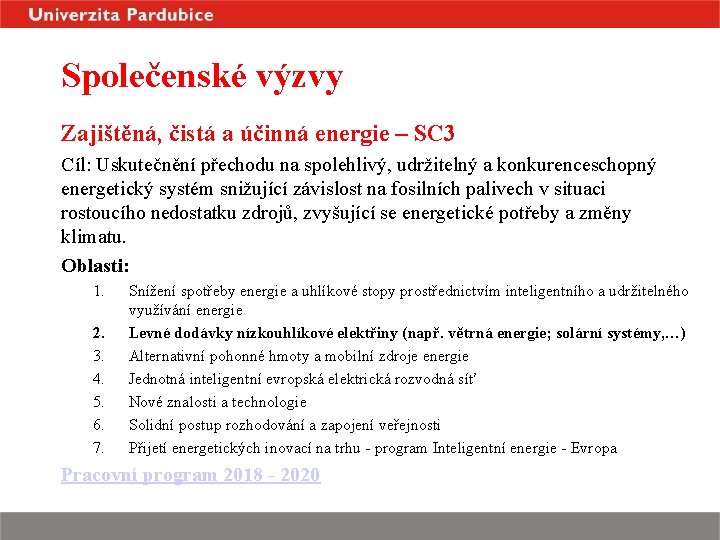 Univerzita Pardubice

Společenské výzvy

Zajištěná, čistá a účinná energie – SC3

Cíl: Uskutečnění přechodu na spolehlivý, udržitelný a konkurenceschopný energetický systém snižující závislost na fosilních palivech v situaci rostoucího nedostatku zdrojů, zvyšující se energetické potřeby a změny klimatu.

Oblasti:

1. Snížení spotřeby energie a uhlíkové stopy prostřednictvím inteligentního a udržitelného využívání energie
2. Levné dodávky nízkouhlíkové elektřiny (např. větrná energie; solární systémy,…)
3. Alternativní pohonné hmoty a mobilní zdroje energie
4. Jednotná inteligentní evropská elektrická rozvodná síť
5. Nové znalosti a technologie
6. Solidní postup rozhodování a zapojení veřejnosti
7. Přijetí energetických inovací na trhu - program Inteligentní energie - Evropa

Pracovní program 2018 - 2020